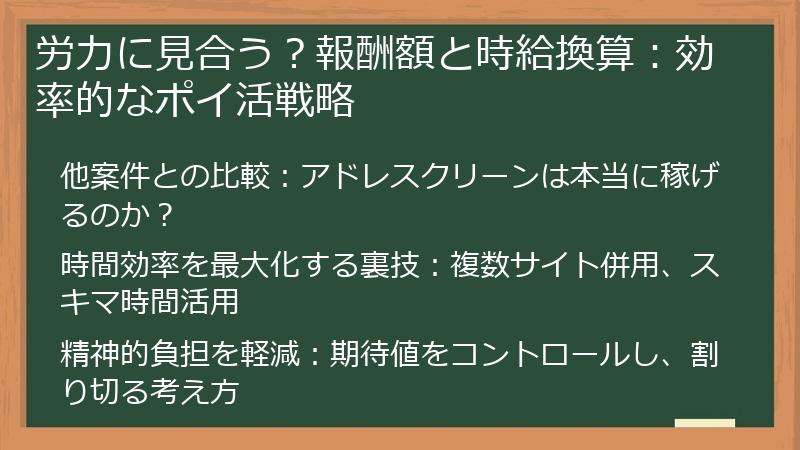 労力に見合う？報酬額と時給換算：効率的なポイ活戦略

他案件との比較：アドレスクリーンは本当に稼げるのか？

時間効率を最大化する裏技：複数サイト併用、スキマ時間活用

精神的負担を軽減：期待値をコントロールし、割り切る考え方